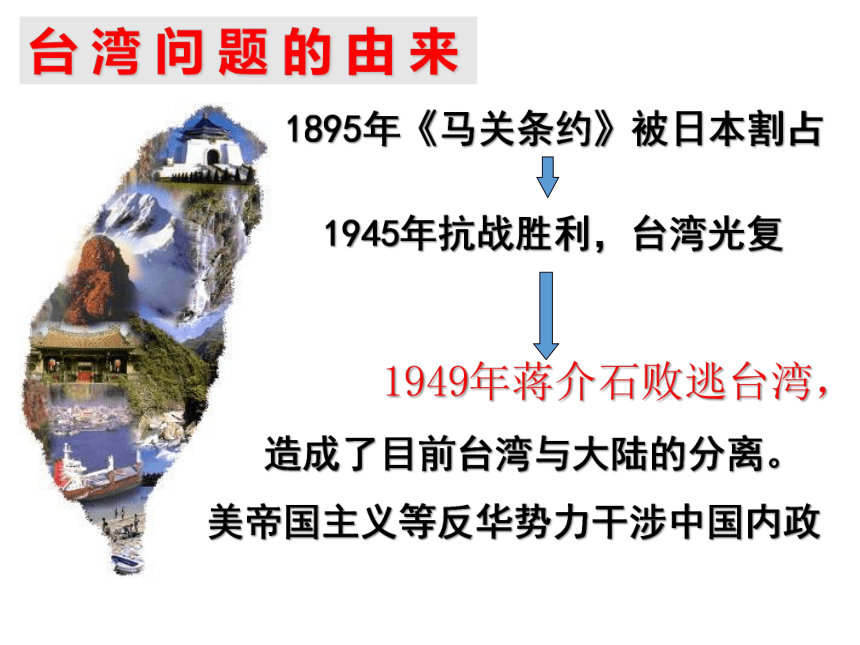 台湾问题的由来

1895年《马关条约》被日本割占

1945年抗战胜利，台湾光复

1949年蒋介石败逃台湾，

造成了目前台湾与大陆的分离。

美帝国主义等反华势力干涉中国内政